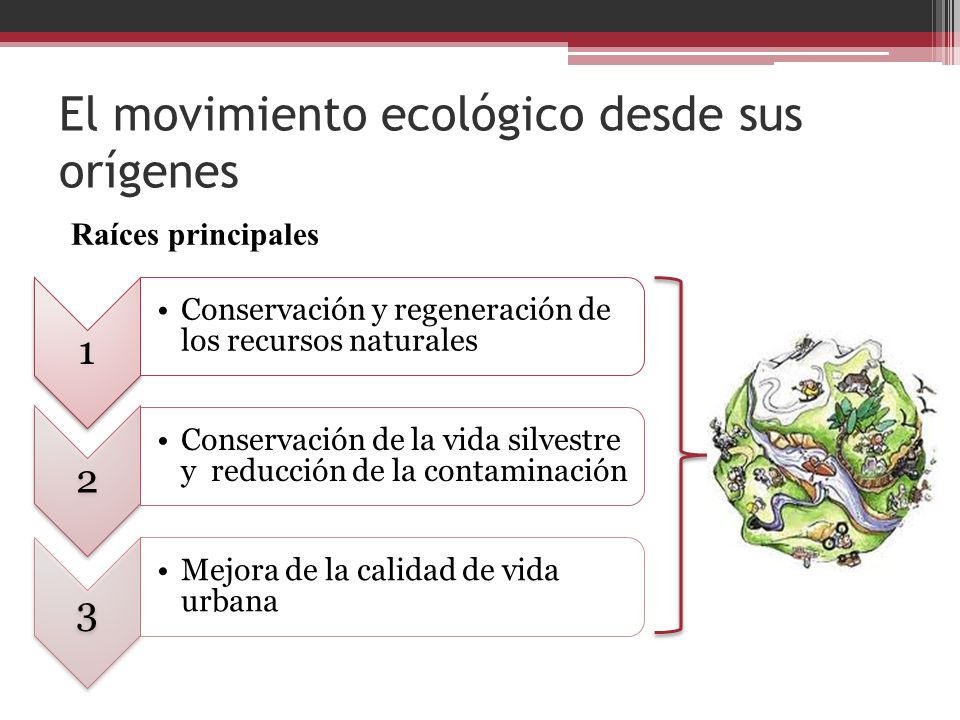 El movimiento ecológico desde sus orígenes

Raíces principales

1

• Conservación y regeneración de los recursos naturales

2

• Conservación de la vida silvestre y reducción de la contaminación

3

• Mejora de la calidad de vida urbana